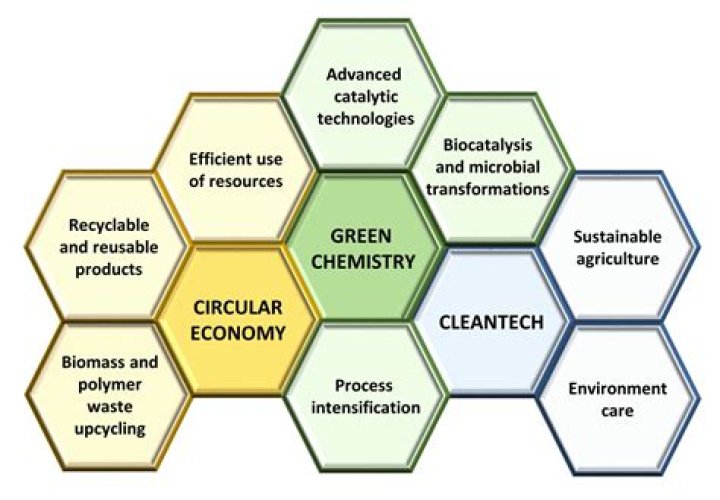 Advanced catalytic technologies

Efficient use of resources

Biocatalysis and microbial transformations

Recyclable and reusable products

GREEN CHEMISTRY

Sustainable agriculture

CIRCULAR ECONOMY

CLEANTECH

Biomass and polymer waste upcycling

Process intensification

Environment care